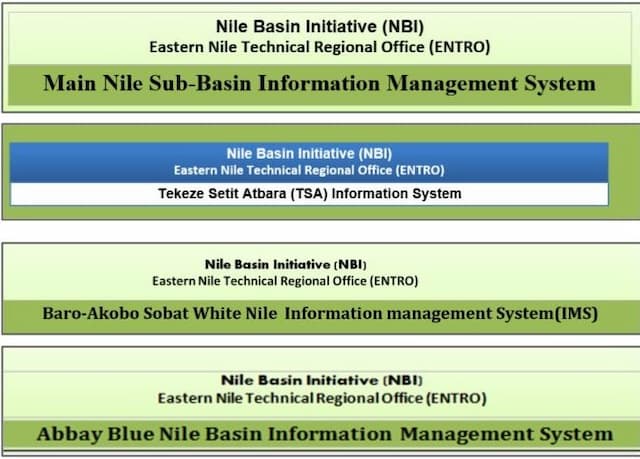 Nile Basin Initiative (NBI)
Eastern Nile Technical Regional Office (ENTRO)

Main Nile Sub-Basin Information Management System

Nile Basin Initiative (NBI)
Eastern Nile Technical Regional Office (ENTRO)

Tekeze Setit Atbara (TSA) Information System

Nile Basin Initiative (NBI)
Eastern Nile Technical Regional Office (ENTRO)

Baro-Akobo Sobat White Nile Information management System(IMS)

Nile Basin Initiative (NBI)
Eastern Nile Technical Regional Office (ENTRO)

Abbay Blue Nile Basin Information Management System